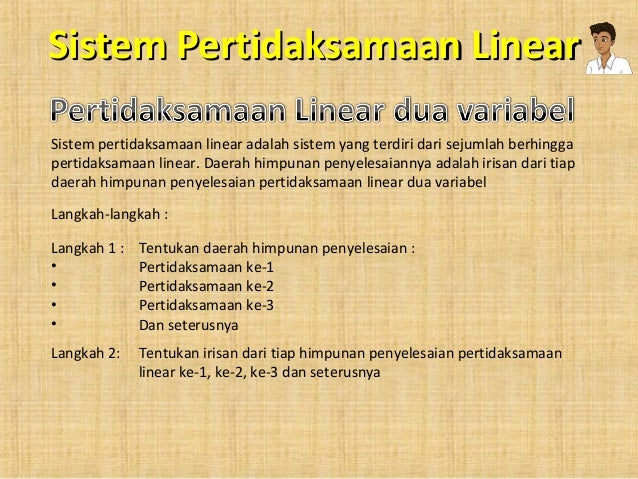 Sistem Pertidaksamaan Linear

Pertidaksamaan Linear dua variabel

Sistem pertidaksamaan linear adalah sistem yang terdiri dari sejumlah berhingga pertidaksamaan linear. Daerah himpunan penyelesaiannya adalah irisan dari tiap daerah himpunan penyelesaian pertidaksamaan linear dua variabel

Langkah-langkah :

Langkah 1 : Tentukan daerah himpunan penyelesaian :
• Pertidaksamaan ke-1
• Pertidaksamaan ke-2
• Pertidaksamaan ke-3
• Dan seterusnya

Langkah 2: Tentukan irisan dari tiap himpunan penyelesaian pertidaksamaan linear ke-1, ke-2, ke-3 dan seterusnya